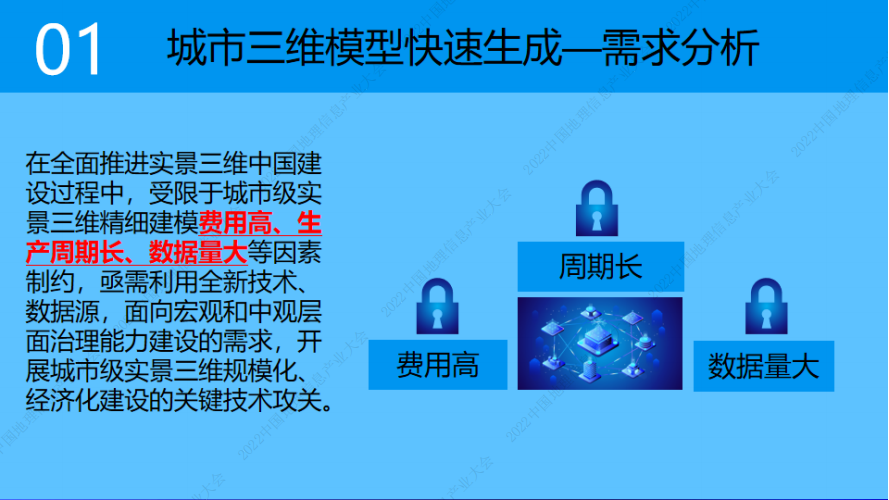 01 城市三维模型快速生成—需求分析

在全面推进实景三维中国建设过程中，受限于城市级实景三维精细建模费用高、生产周期长、数据量大等因素制约，亟需利用全新技术、数据源，面向宏观和中观层面治理能力建设的需求，开展城市级实景三维规模化、经济化建设的关键技术攻关。

周期长

费用高

数据量大

2022中国地理信息产业大会